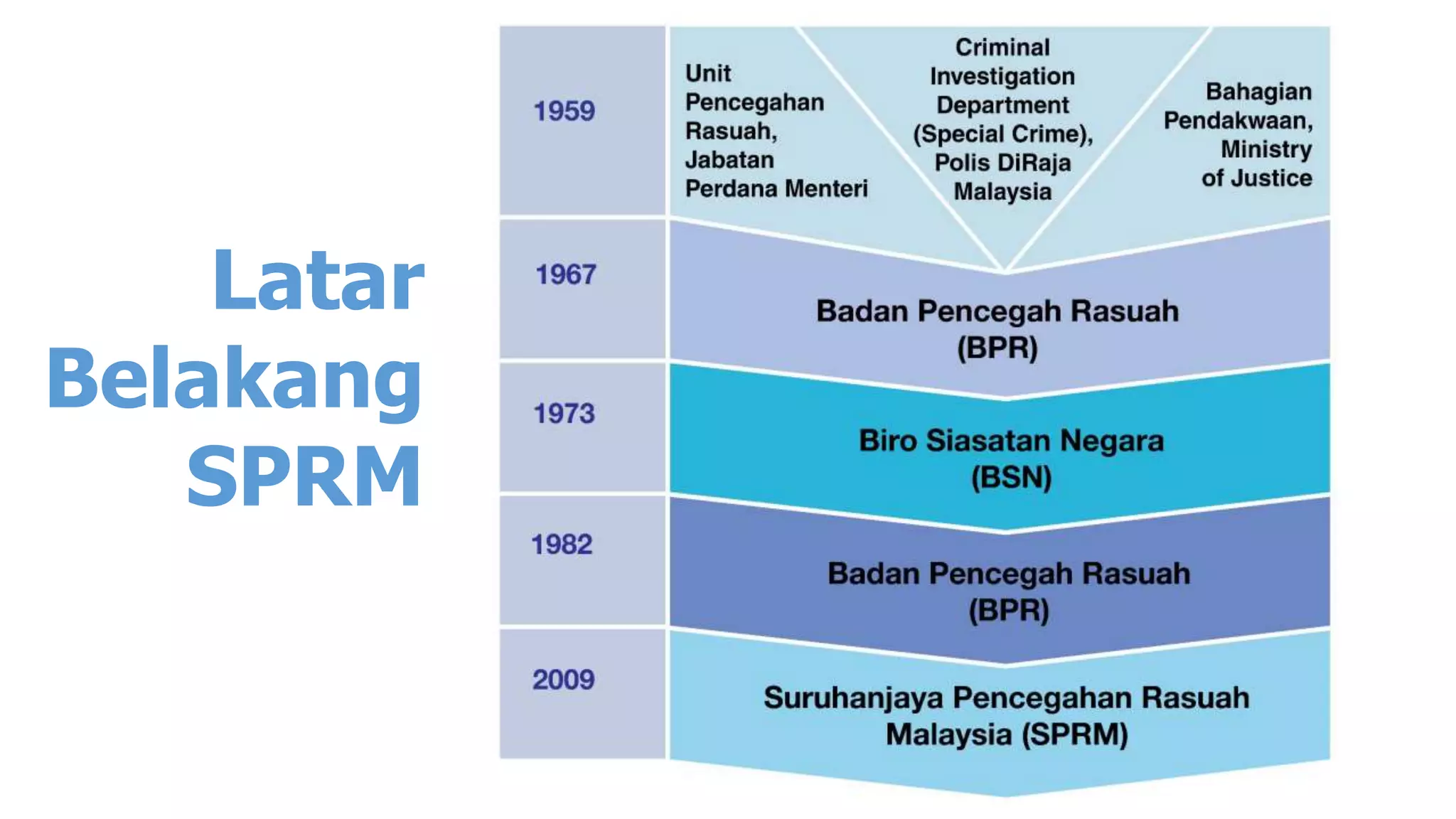 Latar Belakang SPRM

1959

Unit Pencegahan Rasuah, Jabatan Perdana Menteri

Criminal Investigation Department (Special Crime), Polis DiRaja Malaysia

Bahagian Pendakwaan, Ministry of Justice

1967

Badan Pencegah Rasuah (BPR)

1973

Biro Siasatan Negara (BSN)

1982

Badan Pencegah Rasuah (BPR)

2009

Suruhanjaya Pencegahan Rasuah Malaysia (SPRM)